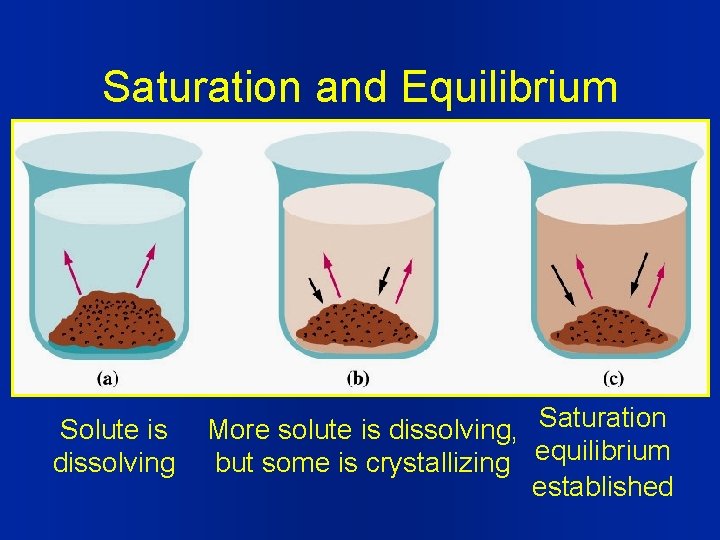 Saturation and Equilibrium

(a)

(b)

(c)

Solute is dissolving

More solute is dissolving, but some is crystallizing

Saturation equilibrium established